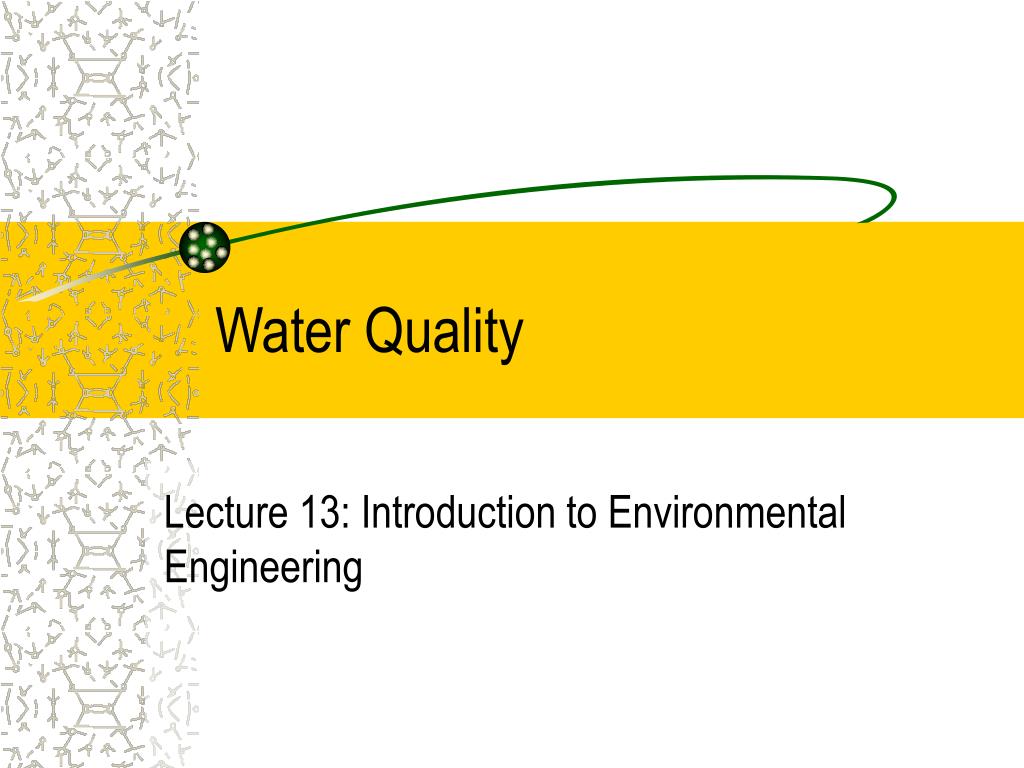 Water Quality

Lecture 13: Introduction to Environmental Engineering